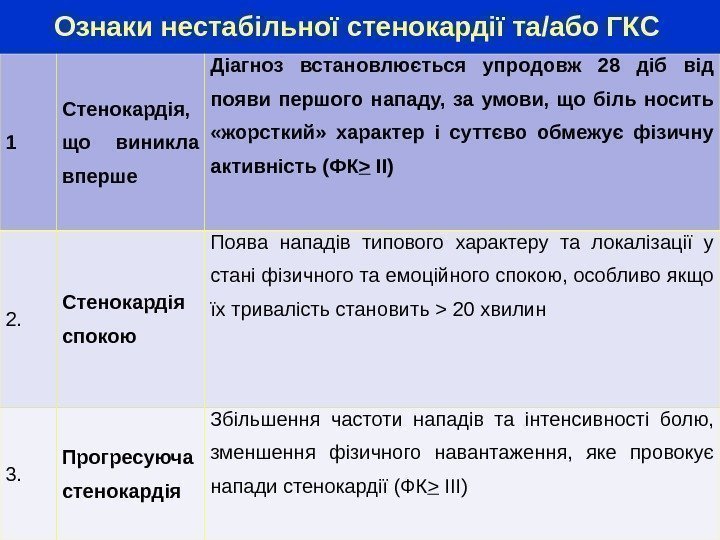 Ознаки нестабільної стенокардії та/або ГКС

| | | |
|---|---|---|
| 1 | Стенокардія, що виникла вперше | Діагноз встановлюється упродовж 28 діб від появи першого нападу, за умови, що біль носить «жорсткий» характер і суттєво обмежує фізичну активність (ФК$\geq$ II) |
| 2. | Стенокардія спокою | Поява нападів типового характеру та локалізації у стані фізичного та емоційного спокою, особливо якщо їх тривалість становить > 20 хвилин |
| 3. | Прогресуюча стенокардія | Збільшення частоти нападів та інтенсивності болю, зменшення фізичного навантаження, яке провокує напади стенокардії (ФК$\geq$ III) |